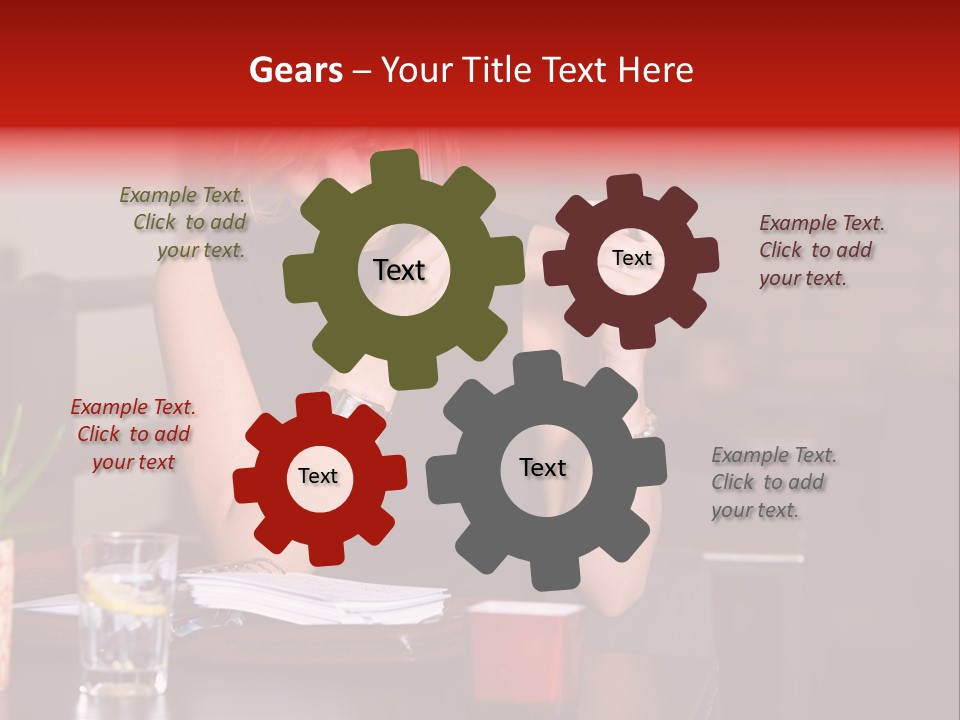 Gears – Your Title Text Here

Example Text. Click to add your text.

Text

Text

Example Text. Click to add your text.

Example Text. Click to add your text

Text

Text

Example Text. Click to add your text.